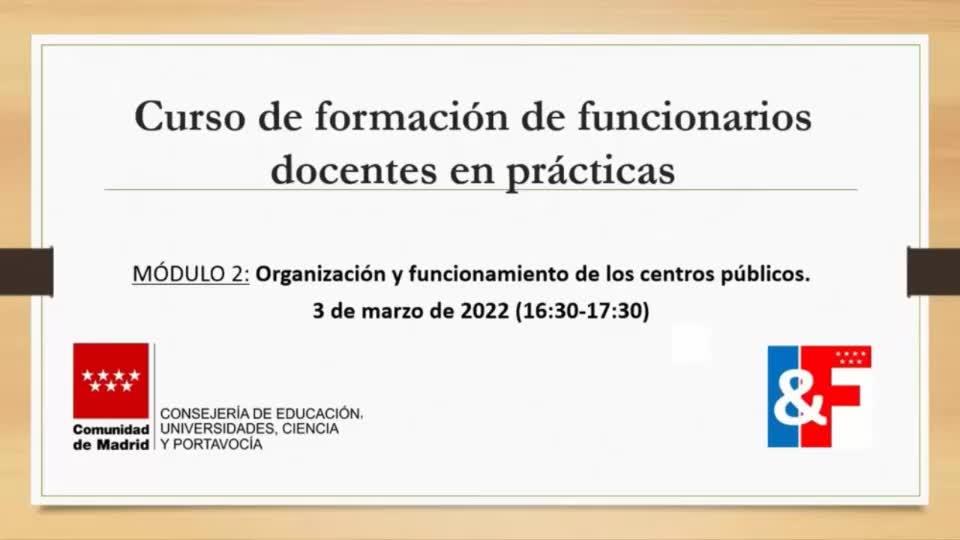 Curso de formación de funcionarios docentes en prácticas

MÓDULO 2: Organización y funcionamiento de los centros públicos.
3 de marzo de 2022 (16:30-17:30)

Comunidad de Madrid

CONSEJERÍA DE EDUCACIÓN, UNIVERSIDADES, CIENCIA Y PORTAVOCÍA

&F